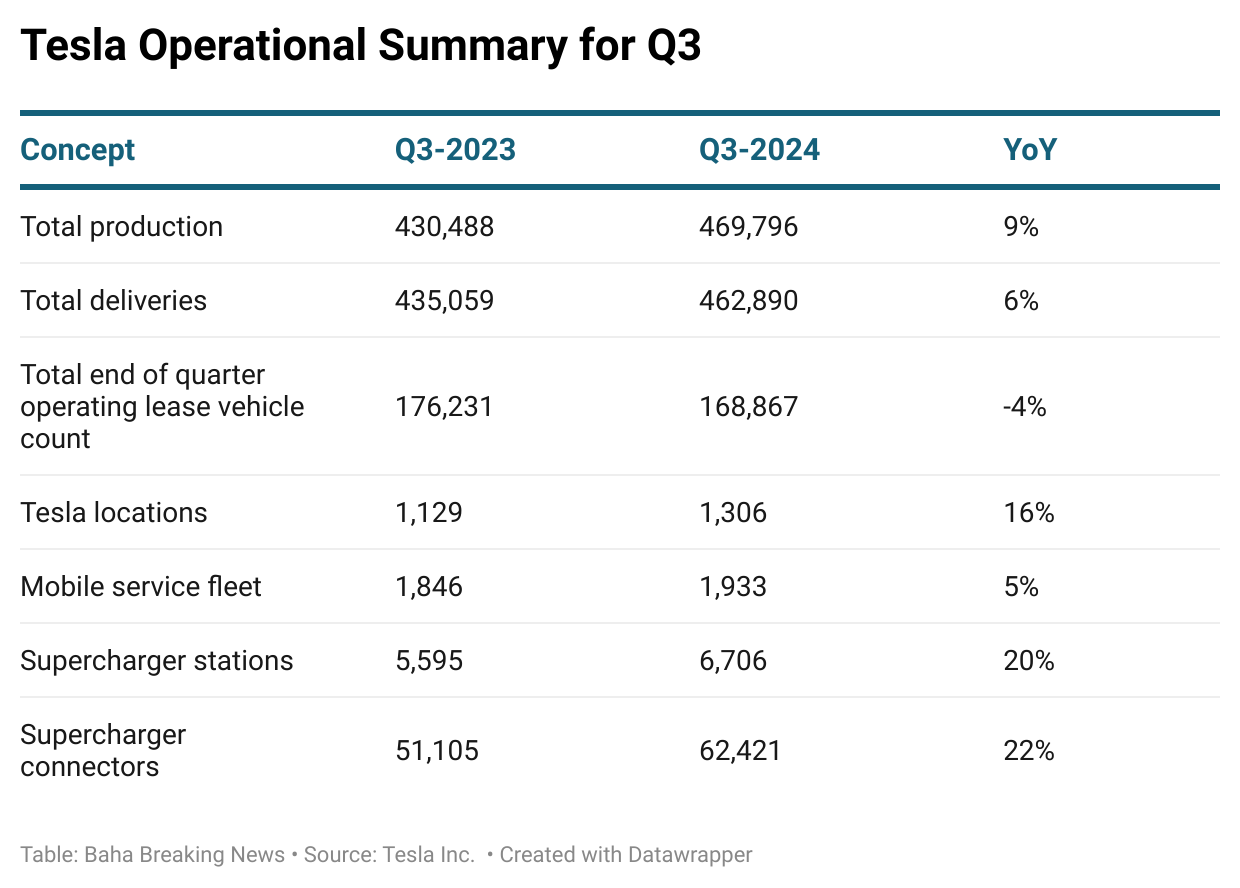 Tesla Operational Summary for Q3

| Concept | Q3-2023 | Q3-2024 | YoY |
|---|---|---|---|
| Total production | 430,488 | 469,796 | 9% |
| Total deliveries | 435,059 | 462,890 | 6% |
| Total end of quarter operating lease vehicle count | 176,231 | 168,867 | -4% |
| Tesla locations | 1,129 | 1,306 | 16% |
| Mobile service fleet | 1,846 | 1,933 | 5% |
| Supercharger stations | 5,595 | 6,706 | 20% |
| Supercharger connectors | 51,105 | 62,421 | 22% |

Table: Baha Breaking News • Source: Tesla Inc. • Created with Datawrapper